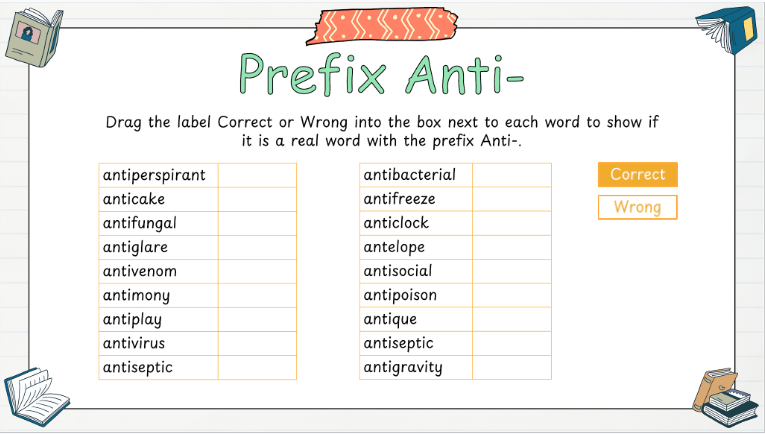 Prefix Anti-

Drag the label Correct or Wrong into the box next to each word to show if it is a real word with the prefix Anti-.

| antiperspirant | |
|---|---|
| anticake | |
| antifungal | |
| antiglare | |
| antivenom | |
| antimony | |
| antiplay | |
| antivirus | |
| antiseptic | |

| antibacterial | |
|---|---|
| antifreeze | |
| anticlock | |
| antelope | |
| antisocial | |
| antipoison | |
| antique | |
| antiseptic | |
| antigravity | |

Correct

Wrong